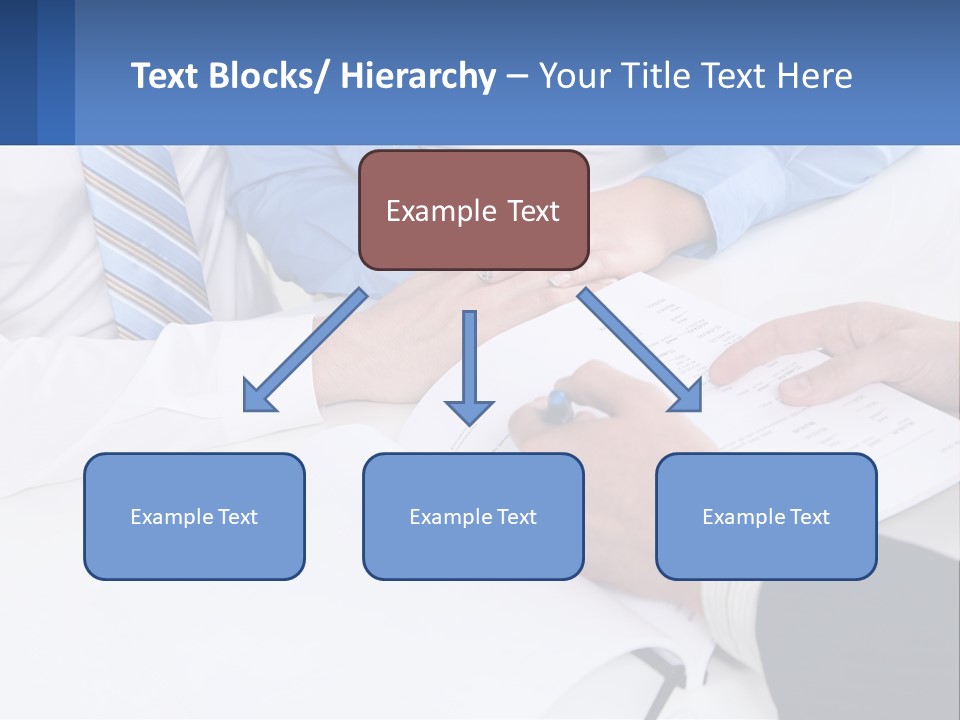 Text Blocks/ Hierarchy – Your Title Text Here

Example Text

Example Text

Example Text

Example Text